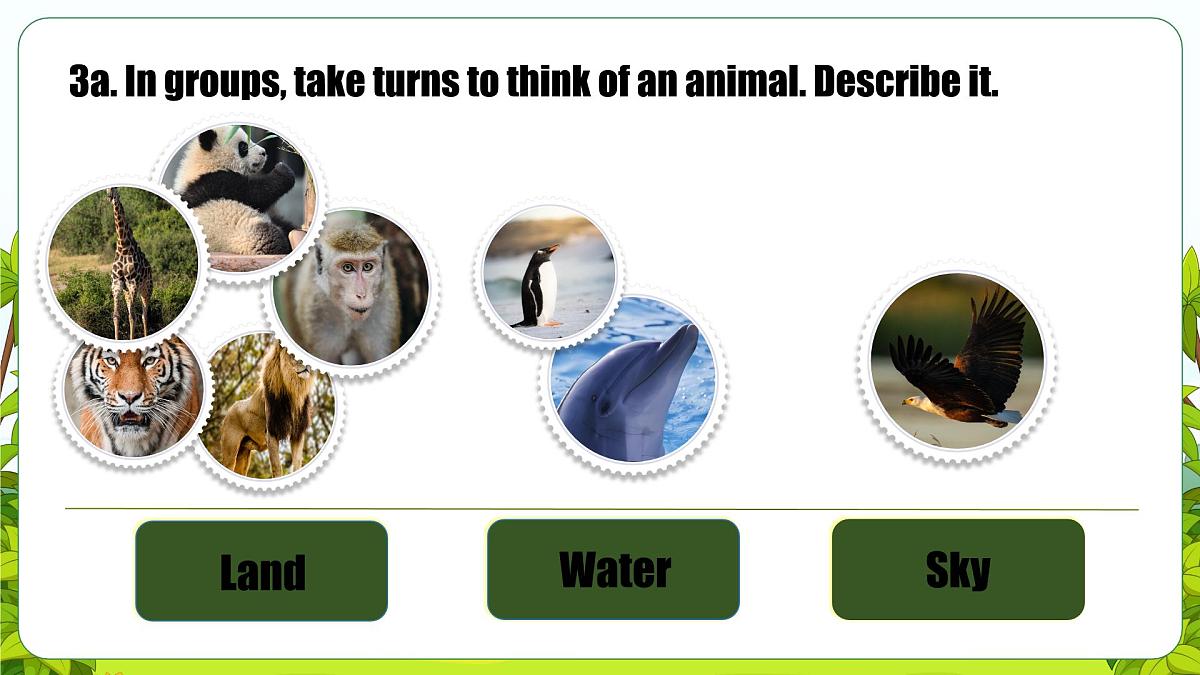 3a. In groups, take turns to think of an animal. Describe it.

Land

Water

Sky